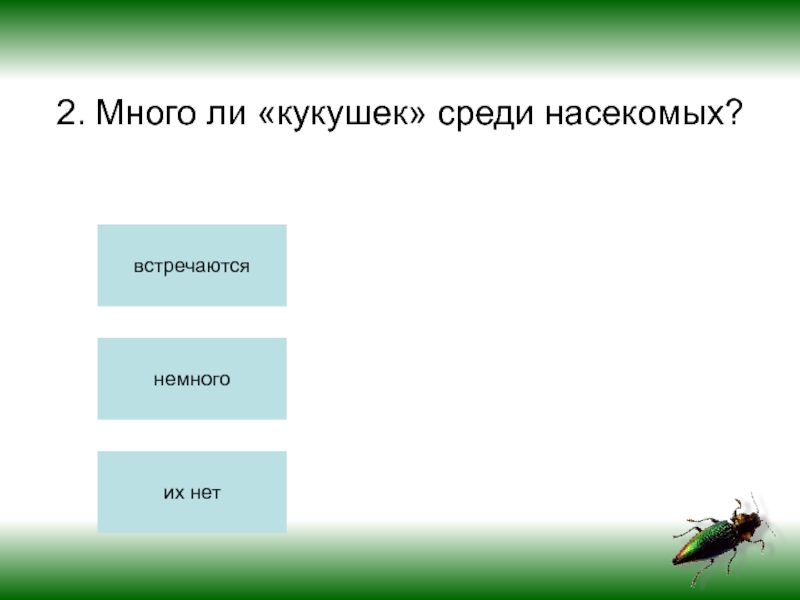 2. Много ли «кукушек» среди насекомых?

встречаются

немного

их нет